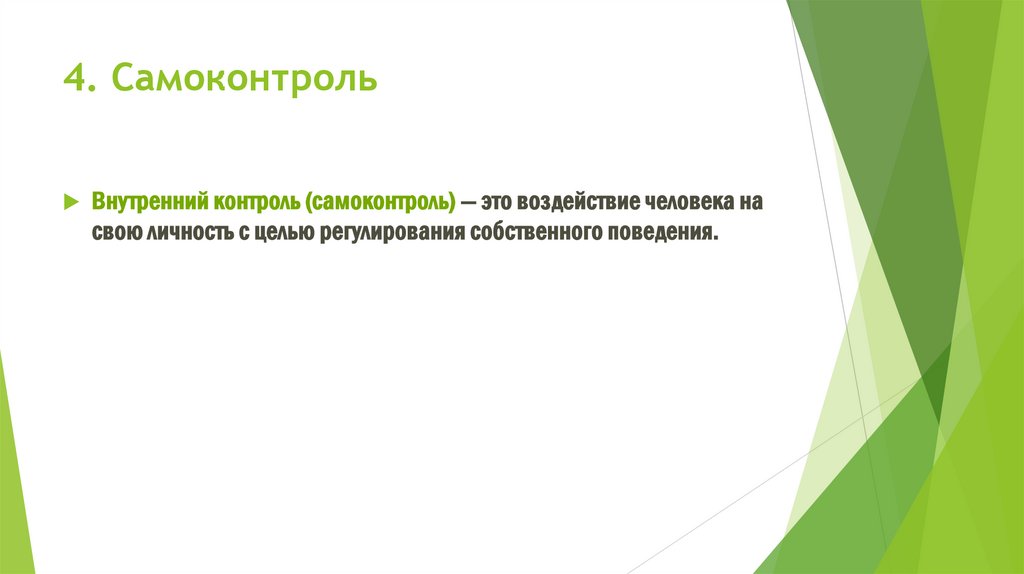 4. Самоконтроль

Внутренний контроль (самоконтроль) — это воздействие человека на свою личность с целью регулирования собственного поведения.